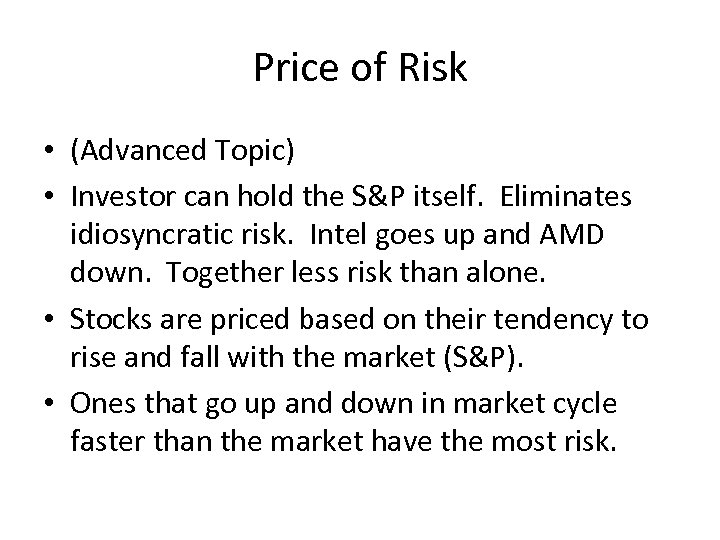 Price of Risk

• (Advanced Topic)
• Investor can hold the S&P itself. Eliminates idiosyncratic risk. Intel goes up and AMD down. Together less risk than alone.
• Stocks are priced based on their tendency to rise and fall with the market (S&P).
• Ones that go up and down in market cycle faster than the market have the most risk.